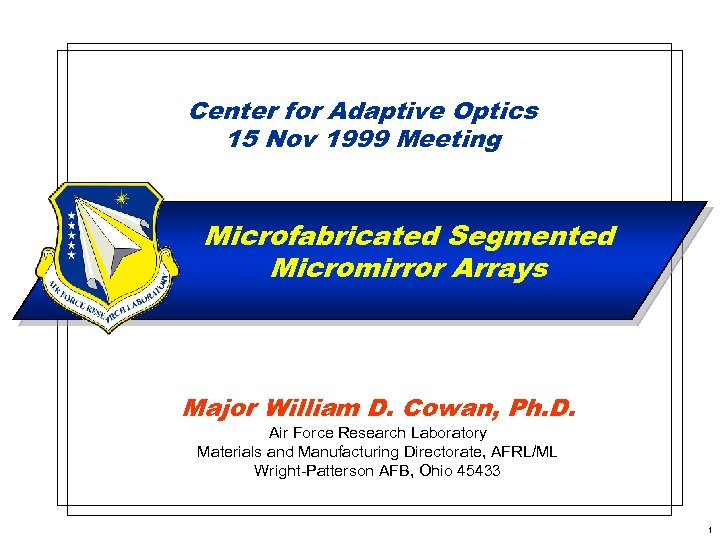 Center for Adaptive Optics
15 Nov 1999 Meeting

AIR FORCE RESEARCH LABORATORY

Microfabricated Segmented Micromirror Arrays

Major William D. Cowan, Ph.D.
Air Force Research Laboratory
Materials and Manufacturing Directorate, AFRL/ML
Wright-Patterson AFB, Ohio 45433

1